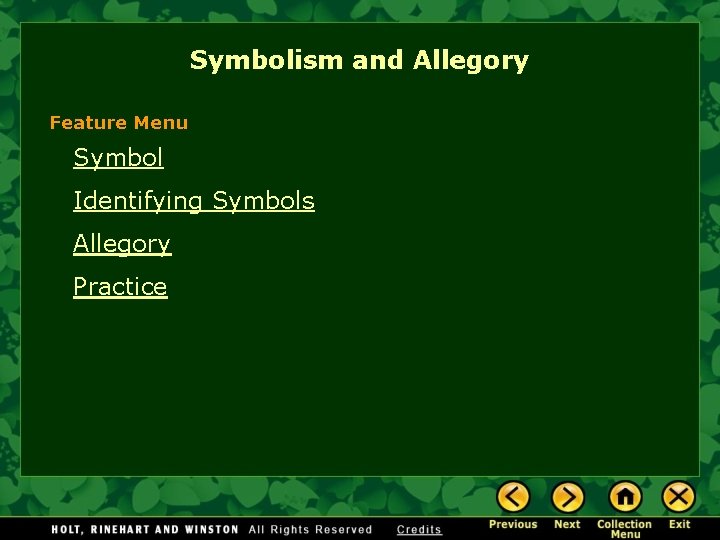 Symbolism and Allegory

Feature Menu

Symbol

Identifying Symbols

Allegory

Practice

HOLT, RINEHART AND WINSTON All Rights Reserved Credits

Previous Next Collection Menu Exit